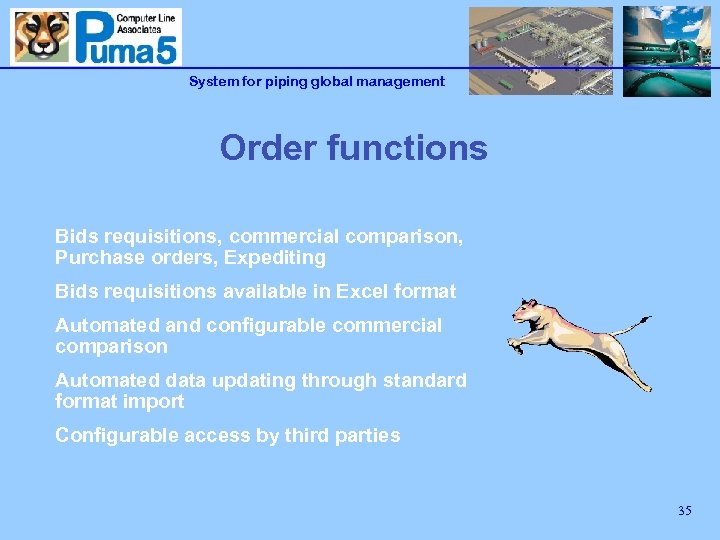 Computer Line Associates
Puma5

System for piping global management

Order functions

Bids requisitions, commercial comparison, Purchase orders, Expediting

Bids requisitions available in Excel format

Automated and configurable commercial comparison

Automated data updating through standard format import

Configurable access by third parties

35